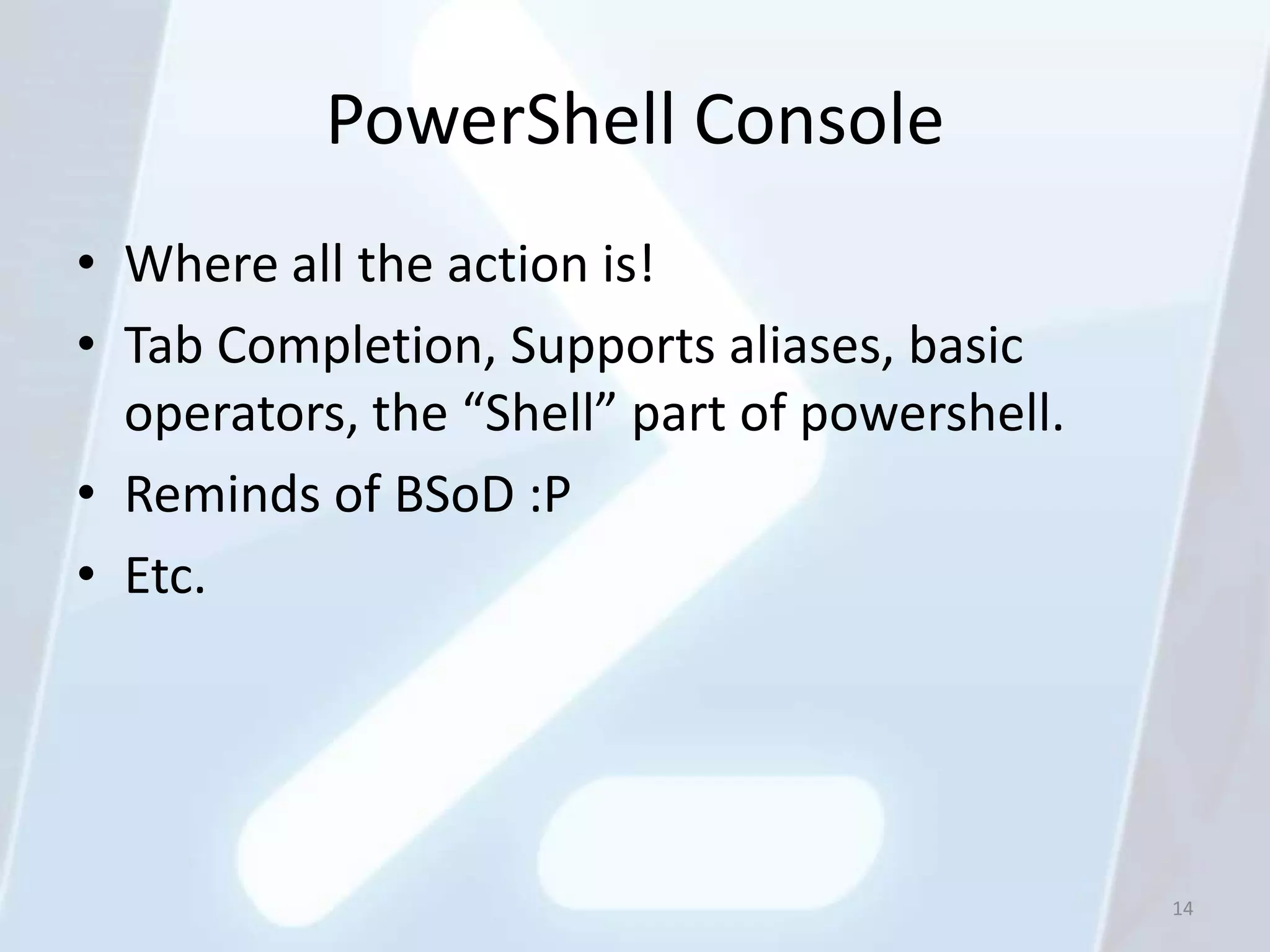 PowerShell Console

• Where all the action is!
• Tab Completion, Supports aliases, basic operators, the “Shell” part of powershell.
• Reminds of BSoD :P
• Etc.

14